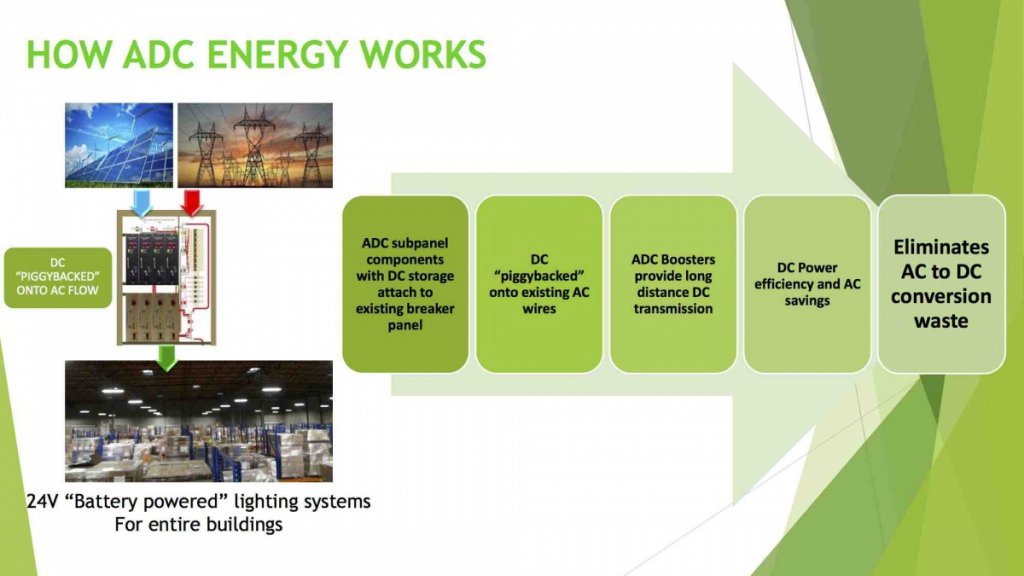 HOW ADC ENERGY WORKS

DC "PIGGYBACKED" ONTO AC FLOW

24V "Battery powered" lighting systems
For entire buildings

ADC subpanel components with DC storage attach to existing breaker panel

DC "piggybacked" onto existing AC wires

ADC Boosters provide long distance DC transmission

DC Power efficiency and AC savings

Eliminates AC to DC conversion waste